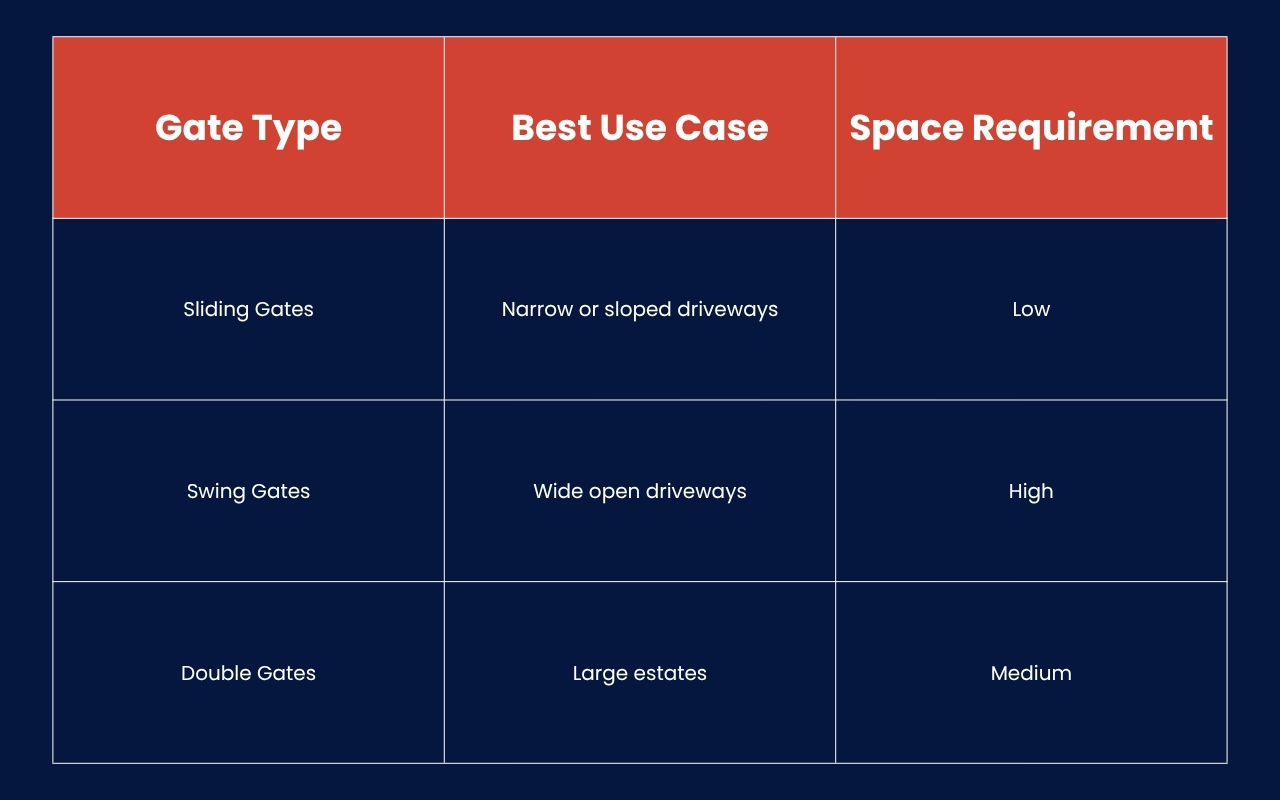 | Gate Type | Best Use Case | Space Requirement |
|---|---|---|
| Sliding Gates | Narrow or sloped driveways | Low |
| Swing Gates | Wide open driveways | High |
| Double Gates | Large estates | Medium |